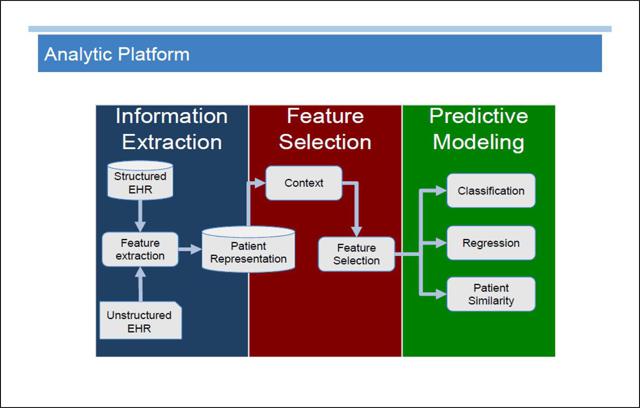 Analytic Platform

Information Extraction

Structured EHR

Feature extraction

Unstructured EHR

Patient Representation

Feature Selection

Context

Feature Selection

Predictive Modeling

Classification

Regression

Patient Similarity